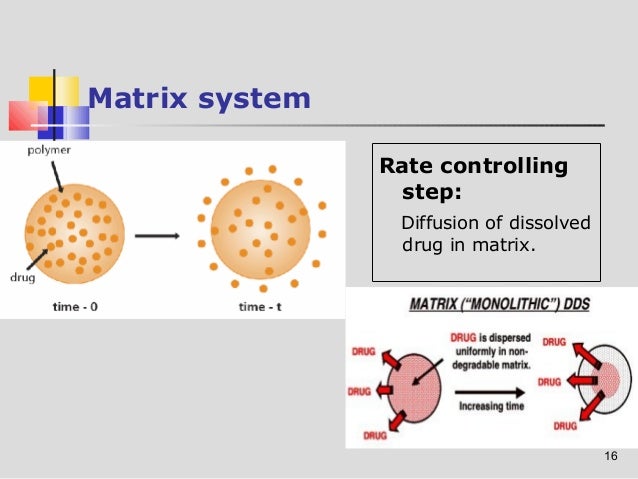 Matrix system

polymer

drug

time - 0

time - t

Rate controlling step:

Diffusion of dissolved drug in matrix.

MATRIX ("MONOLITHIC") DDS

DRUG

DRUG

DRUG

DRUG is dispersed uniformly in non-degradable matrix.

Increasing time

DRUG

DRUG

DRUG

16